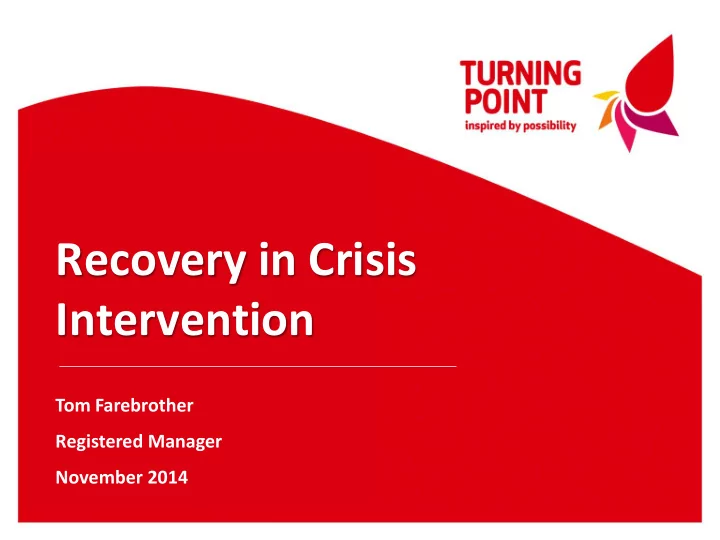 TURNING POINT
inspired by possibility

Recovery in Crisis Intervention

Tom Farebrother

Registered Manager

November 2014